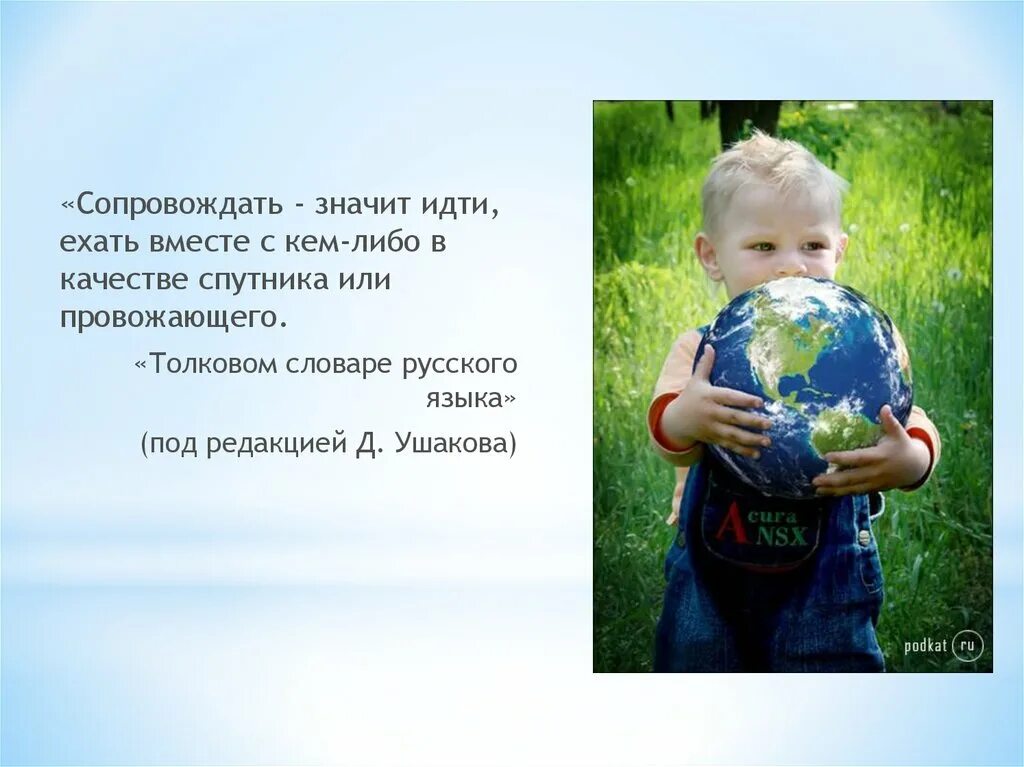 «Сопровождать - значит идти, ехать вместе с кем-либо в качестве спутника или провожающего.

«Толковом словаре русского языка»

(под редакцией Д. Ушакова)

Acura NSX

podkat ru